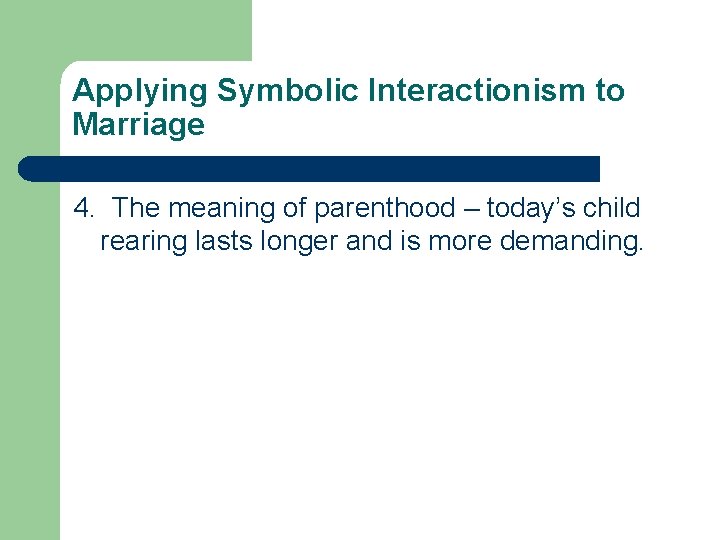 Applying Symbolic Interactionism to Marriage

4. The meaning of parenthood – today’s child rearing lasts longer and is more demanding.